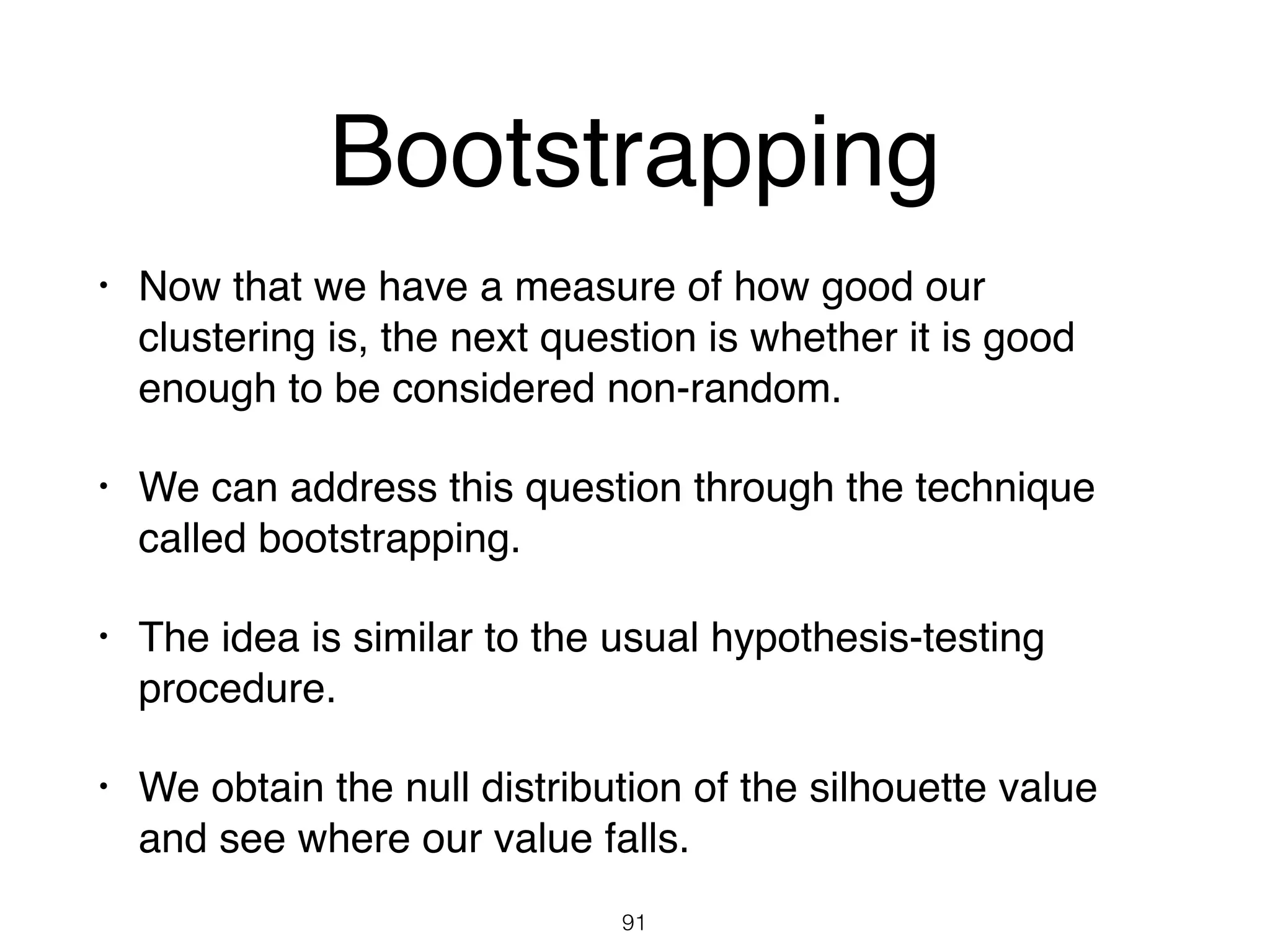 Bootstrapping

• Now that we have a measure of how good our clustering is, the next question is whether it is good enough to be considered non-random.

• We can address this question through the technique called bootstrapping.

• The idea is similar to the usual hypothesis-testing procedure.

• We obtain the null distribution of the silhouette value and see where our value falls.

91